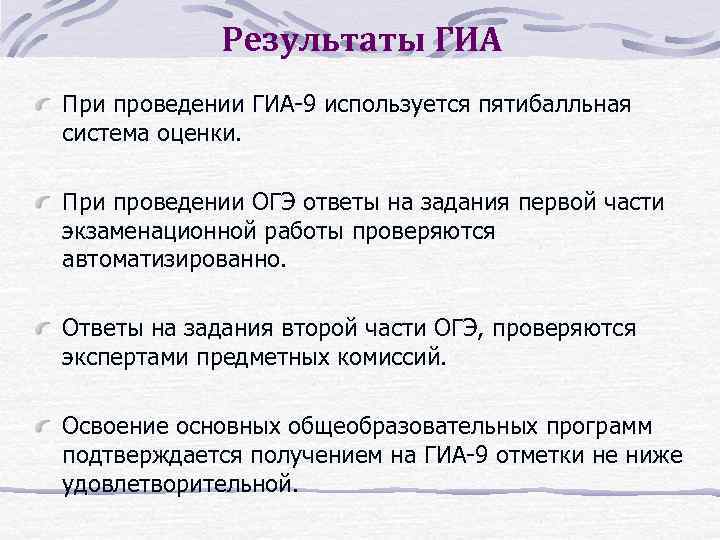 Результаты ГИА

При проведении ГИА-9 используется пятибалльная система оценки.

При проведении ОГЭ ответы на задания первой части экзаменационной работы проверяются автоматизированно.

Ответы на задания второй части ОГЭ, проверяются экспертами предметных комиссий.

Освоение основных общеобразовательных программ подтверждается получением на ГИА-9 отметки не ниже удовлетворительной.